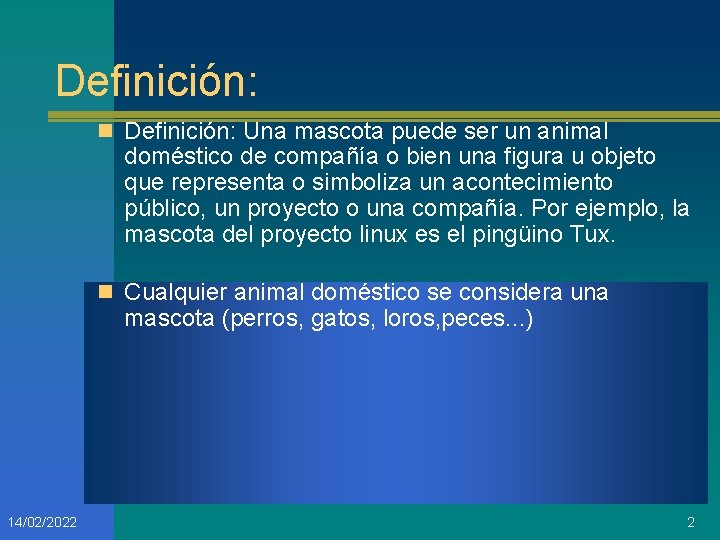 Definición:

Definición: Una mascota puede ser un animal doméstico de compañía o bien una figura u objeto que representa o simboliza un acontecimiento público, un proyecto o una compañía. Por ejemplo, la mascota del proyecto linux es el pingüino Tux.

Cualquier animal doméstico se considera una mascota (perros, gatos, loros,peces...)

14/02/2022

2